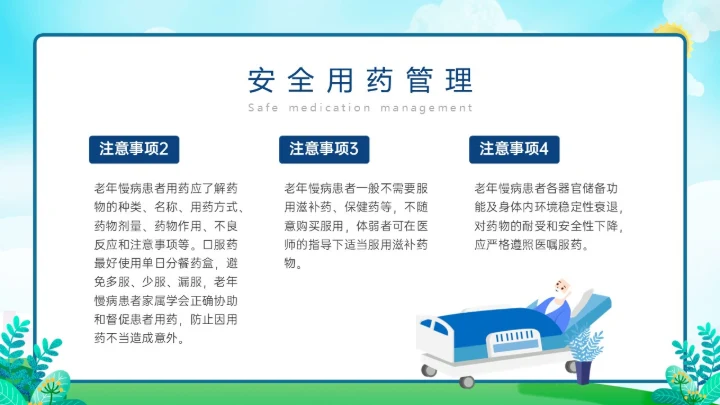 安全用药管理

Safe medication management

注意事项2

老年慢病患者用药应了解药物的种类、名称、用药方式、药物剂量、药物作用、不良反应和注意事项等。口服药最好使用单日分餐药盒，避免多服、少服、漏服，老年慢病患者家属学会正确协助和督促患者用药，防止因用药不当造成意外。

注意事项3

老年慢病患者一般不需要服用滋补药、保健药等，不随意购买服用，体弱者可在医师的指导下适当服用滋补药物。

注意事项4

老年慢病患者各器官储备功能及身体内环境稳定性衰退，对药物的耐受和安全性下降，应严格遵照医嘱服药。